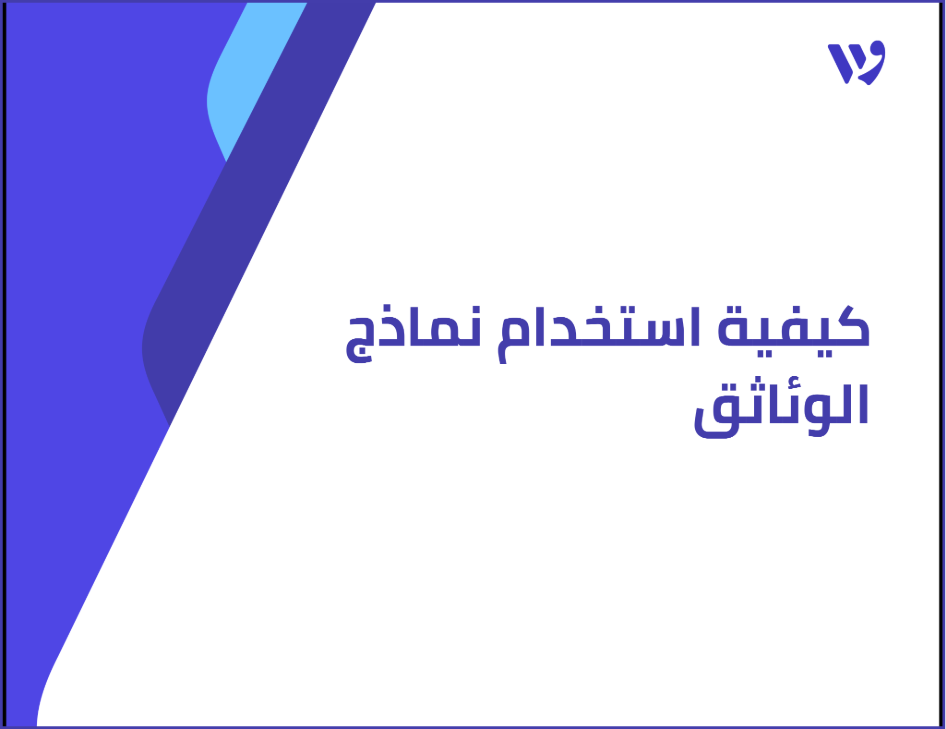 كيفية استخدام نماذج الوثائق